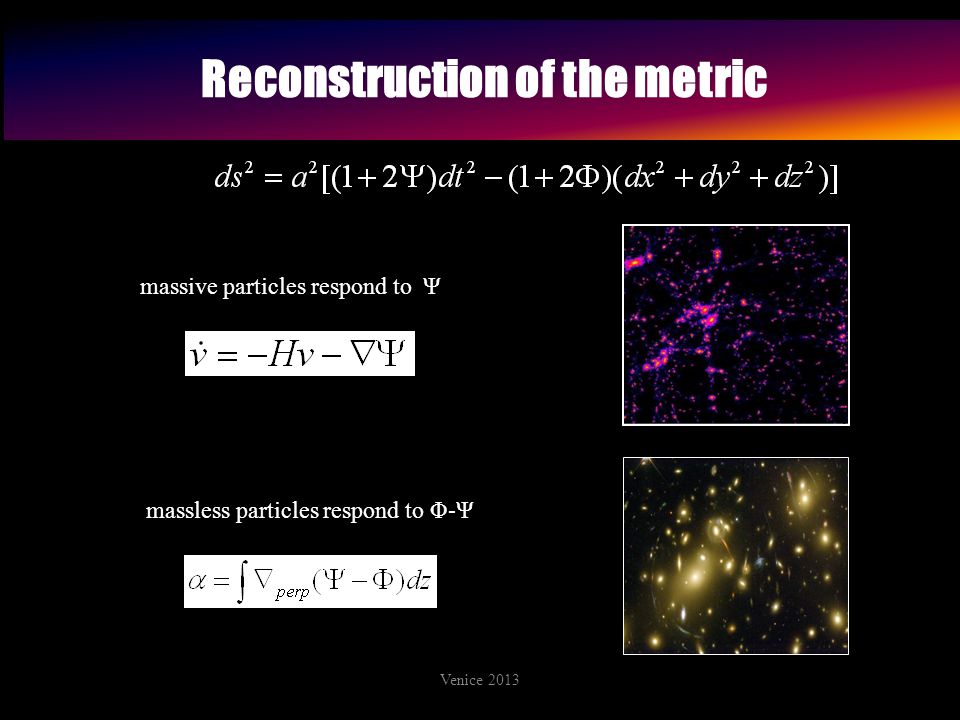 Reconstruction of the metric

$ds^2 = a^2[(1+2\Psi)dt^2 - (1+2\Phi)(dx^2 + dy^2 + dz^2)]$

massive particles respond to $\Psi$

$\dot{v} = -Hv - \nabla\Psi$

massless particles respond to $\Phi$-$\Psi$

$\alpha = \int \nabla_{perp}(\Psi - \Phi)dz$

Venice 2013